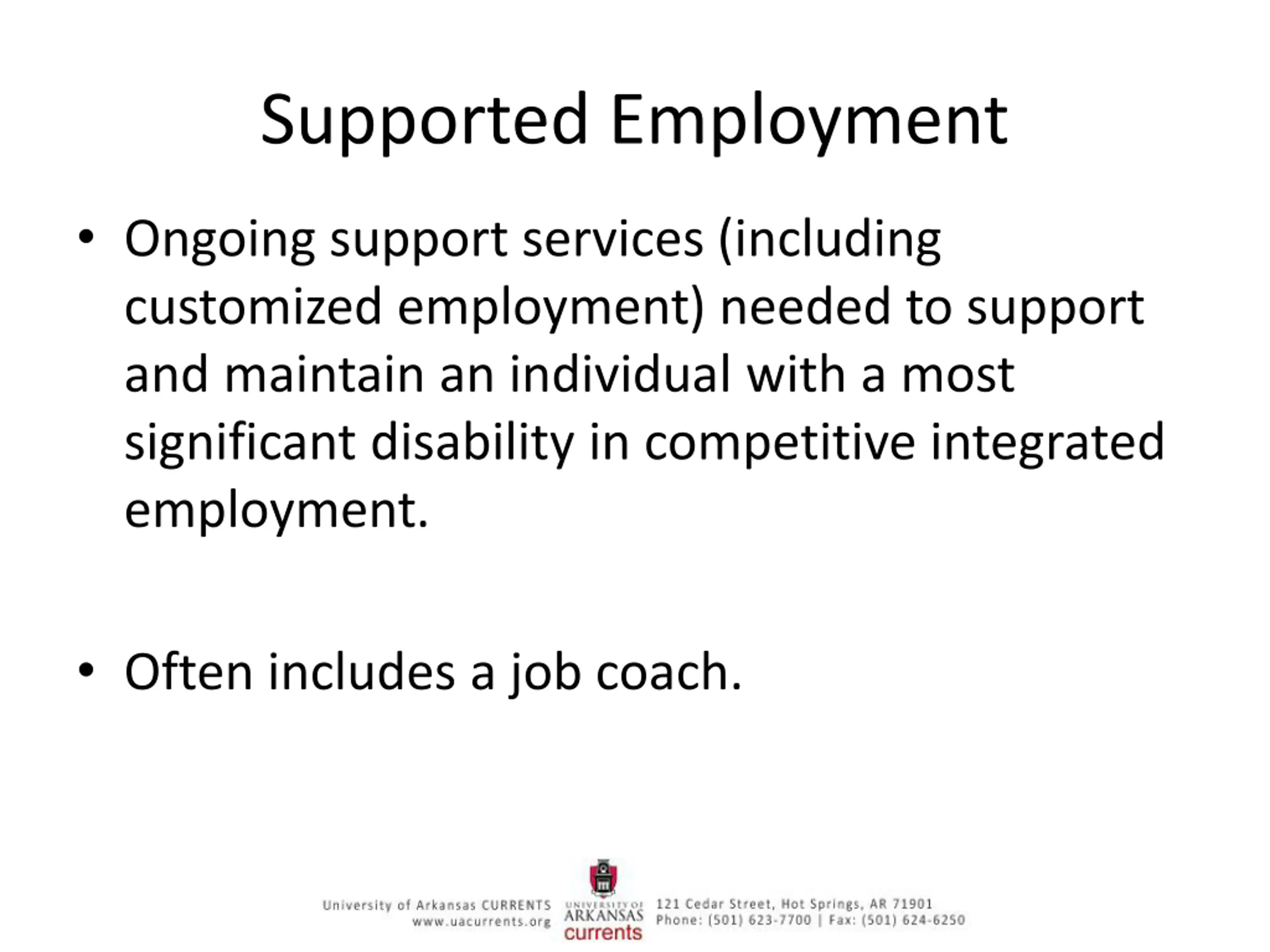 Supported Employment

• Ongoing support services (including customized employment) needed to support and maintain an individual with a most significant disability in competitive integrated employment.

• Often includes a job coach.

University of Arkansas CURRENTS
www.uacurrents.org

UNIVERSITY OF
ARKANSAS
currents

121 Cedar Street, Hot Springs, AR 71901
Phone: (501) 623-7700 | Fax: (501) 624-6250